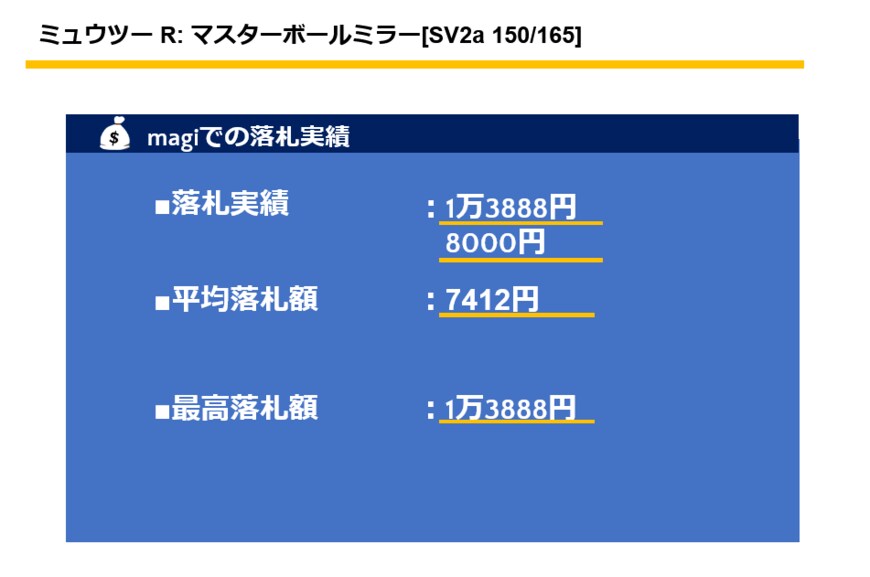 ミュウツー R: マスターボールミラー[SV2a 150/165]

$ magiでの落札実績

■落札実績 : 1万3888円
8000円

■平均落札額 : 7412円

■最高落札額 : 1万3888円